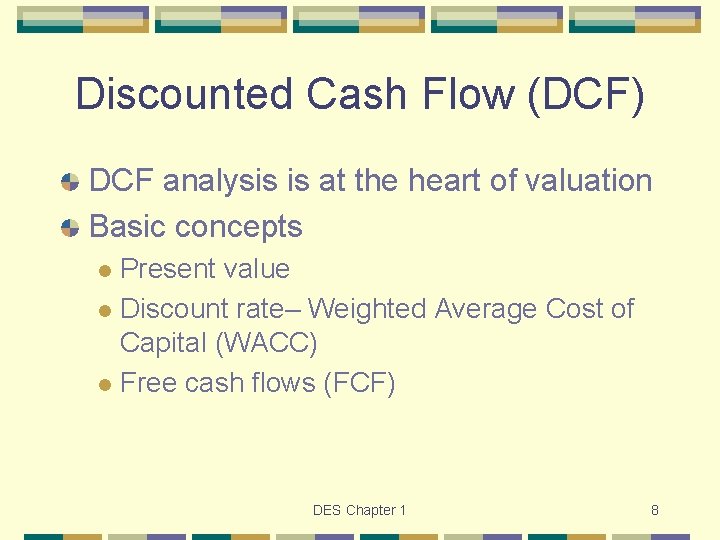 Discounted Cash Flow (DCF)

DCF analysis is at the heart of valuation

Basic concepts

Present value

Discount rate– Weighted Average Cost of Capital (WACC)

Free cash flows (FCF)

DES Chapter 1

8